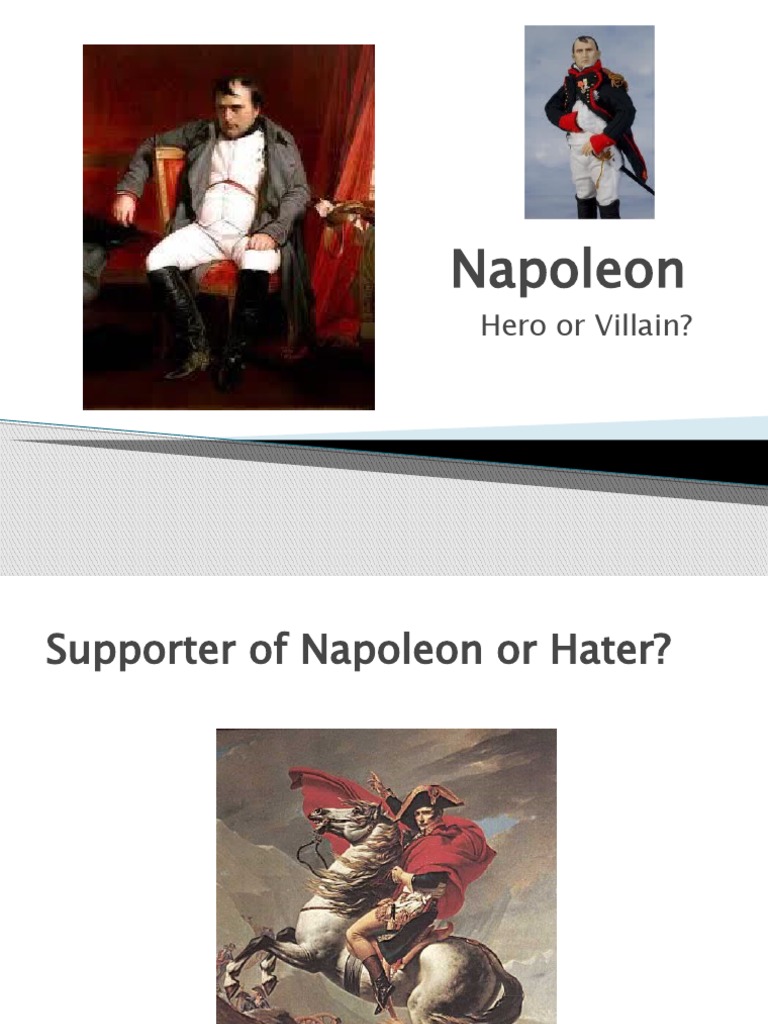 Napoleon

Hero or Villain?

Supporter of Napoleon or Hater?